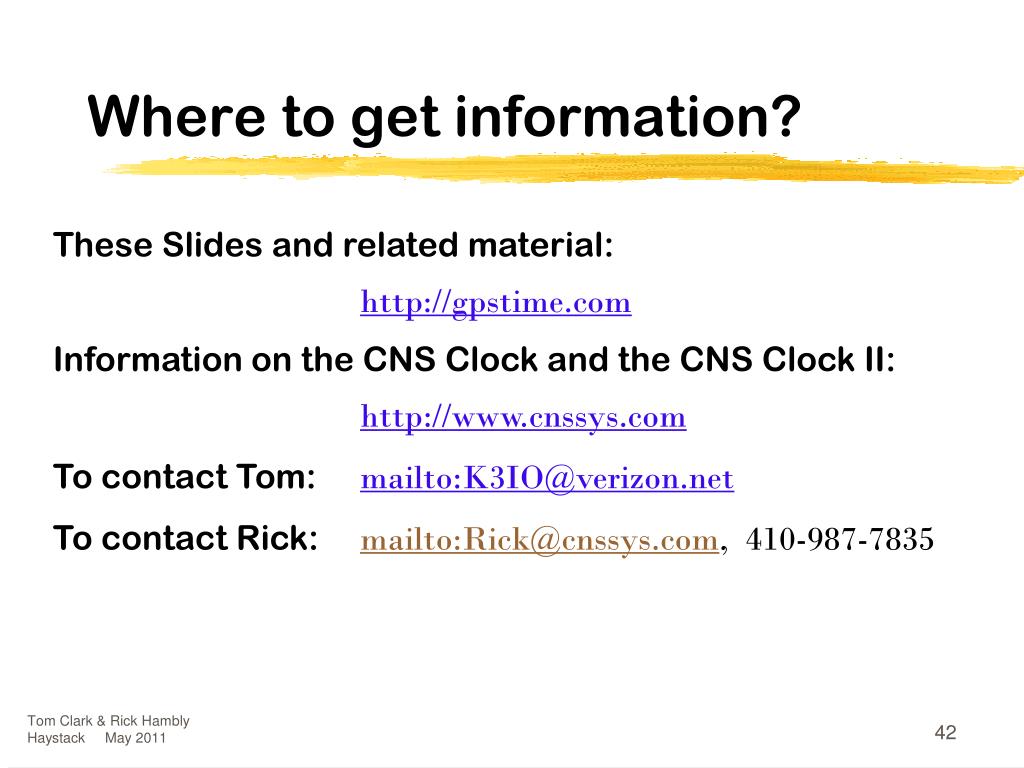 Where to get information?

These Slides and related material:

http://gpstime.com

Information on the CNS Clock and the CNS Clock II:

http://www.cnssys.com

To contact Tom: mailto:K3IO@verizon.net

To contact Rick: mailto:Rick@cnssys.com, 410-987-7835

Tom Clark & Rick Hambly
Haystack May 2011

42